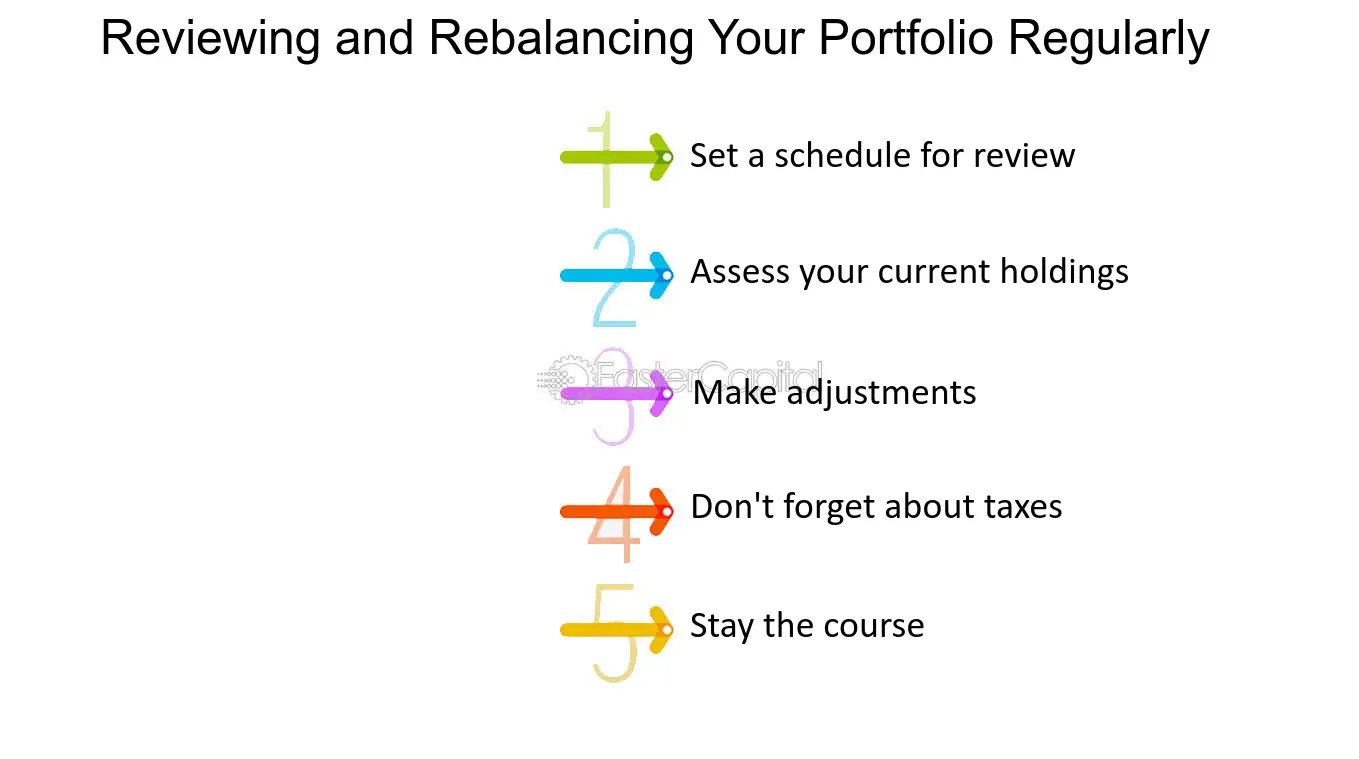 Reviewing and Rebalancing Your Portfolio Regularly

1 Set a schedule for review

2 Assess your current holdings

FasterCapital

3 Make adjustments

4 Don't forget about taxes

5 Stay the course